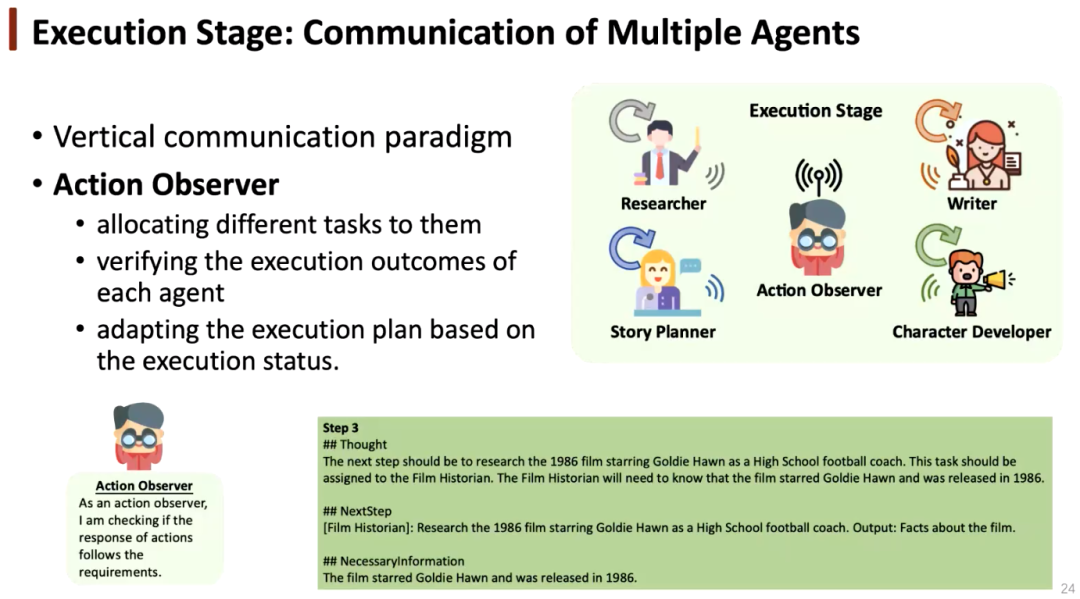 Execution Stage: Communication of Multiple Agents

• Vertical communication paradigm
• Action Observer
  • allocating different tasks to them
  • verifying the execution outcomes of each agent
  • adapting the execution plan based on the execution status.

Execution Stage

Researcher

Writer

Action Observer

Story Planner

Character Developer

Action Observer
As an action observer, I am checking if the response of actions follows the requirements.

Step 3
## Thought
The next step should be to research the 1986 film starring Goldie Hawn as a High School football coach. This task should be assigned to the Film Historian. The Film Historian will need to know that the film starred Goldie Hawn and was released in 1986.

## NextStep
[Film Historian]: Research the 1986 film starring Goldie Hawn as a High School football coach. Output: Facts about the film.

## NecessaryInformation
The film starred Goldie Hawn and was released in 1986.

24